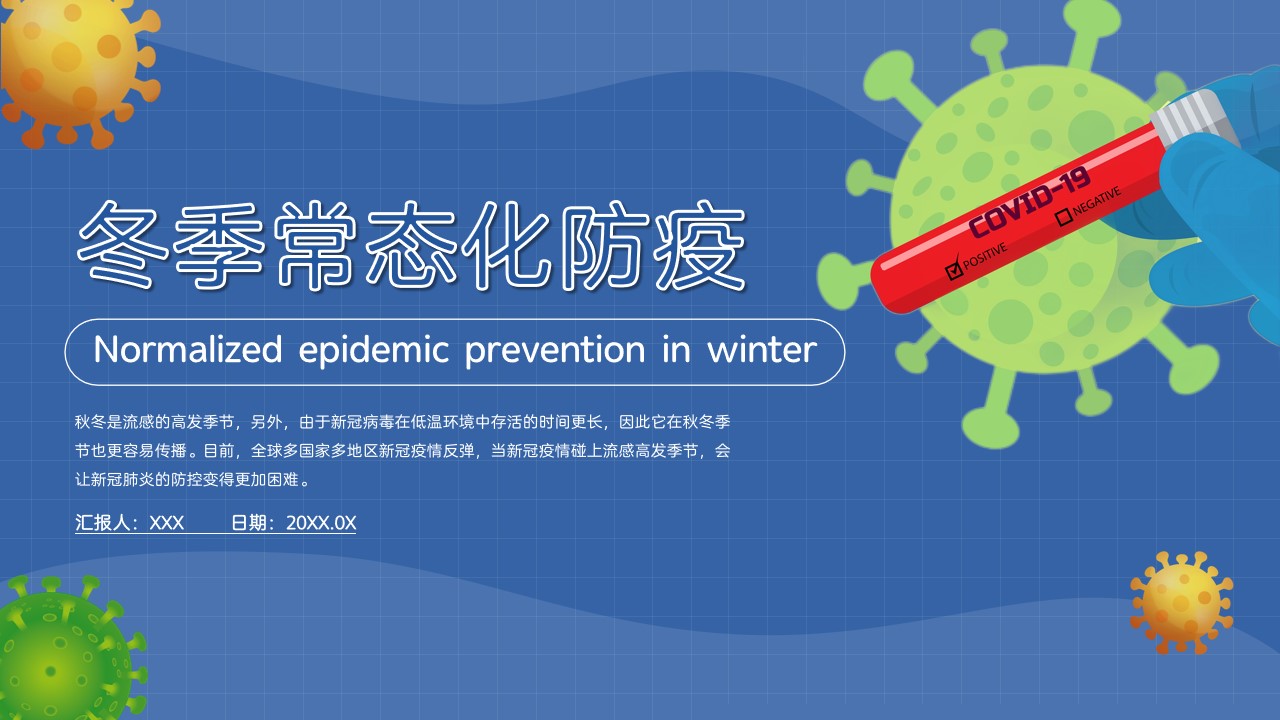 冬季常态化防疫

Normalized epidemic prevention in winter

秋冬是流感的高发季节，另外，由于新冠病毒在低温环境中存活的时间更长，因此它在秋冬季节也更容易传播。目前，全球多国家多地区新冠疫情反弹，当新冠疫情碰上流感高发季节，会让新冠肺炎的防控变得更加困难。

汇报人：XXX　　日期：20XX.0X

COVID-19
POSITIVE
NEGATIVE